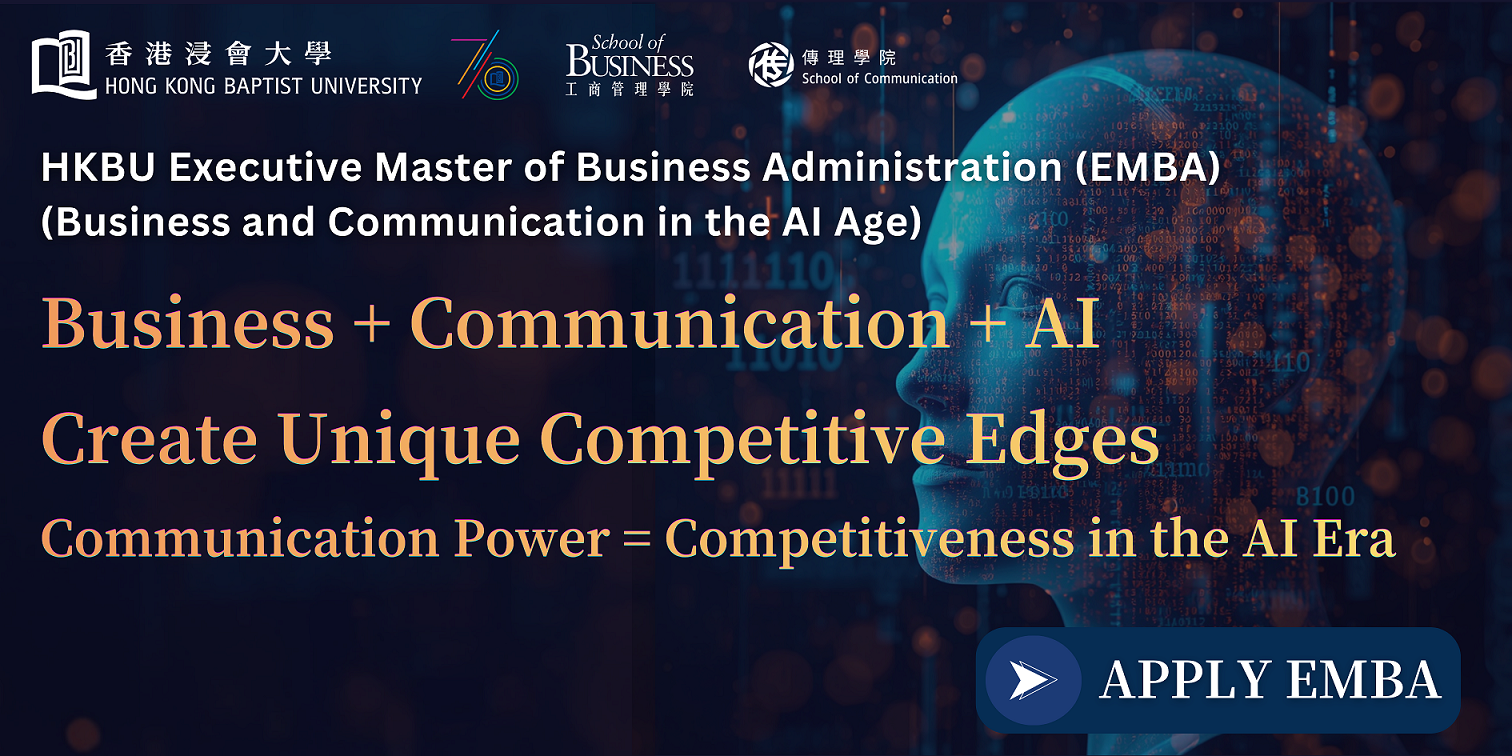 香港浸會大學
HONG KONG BAPTIST UNIVERSITY

School of
BUSINESS
工商管理學院

傳理學院
School of Communication

HKBU Executive Master of Business Administration (EMBA)
(Business and Communication in the AI Age)

Business + Communication + AI

Create Unique Competitive Edges

Communication Power = Competitiveness in the AI Era

APPLY EMBA